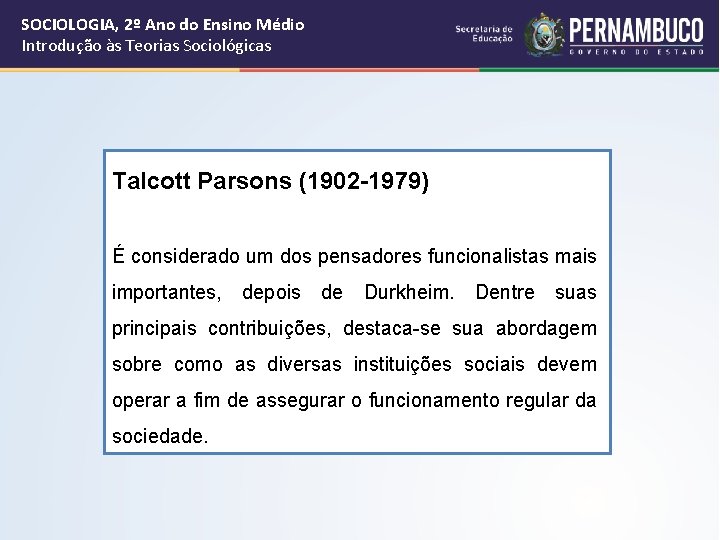 SOCIOLOGIA, 2º Ano do Ensino Médio
Introdução às Teorias Sociológicas

Secretaria de Educação

PERNAMBUCO
GOVERNO DO ESTADO

Talcott Parsons (1902-1979)

É considerado um dos pensadores funcionalistas mais importantes, depois de Durkheim. Dentre suas principais contribuições, destaca-se sua abordagem sobre como as diversas instituições sociais devem operar a fim de assegurar o funcionamento regular da sociedade.